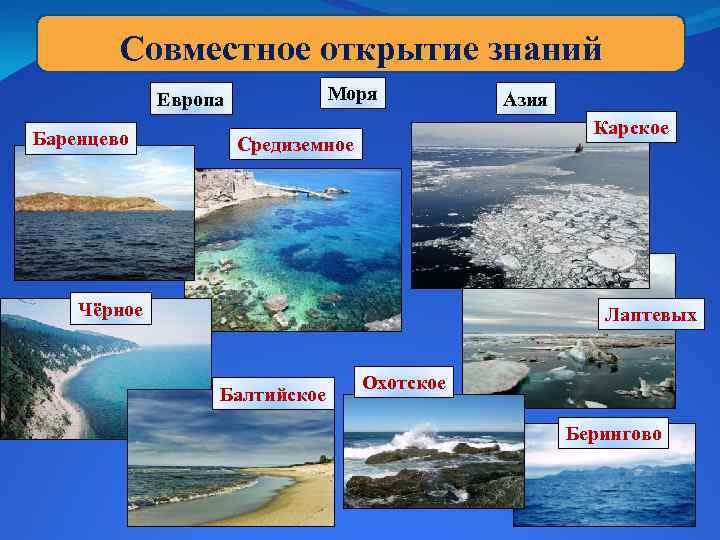 Совместное открытие знаний

Европа

Моря

Азия

Баренцево

Средиземное

Карское

Чёрное

Лаптевых

Балтийское

Охотское

Берингово